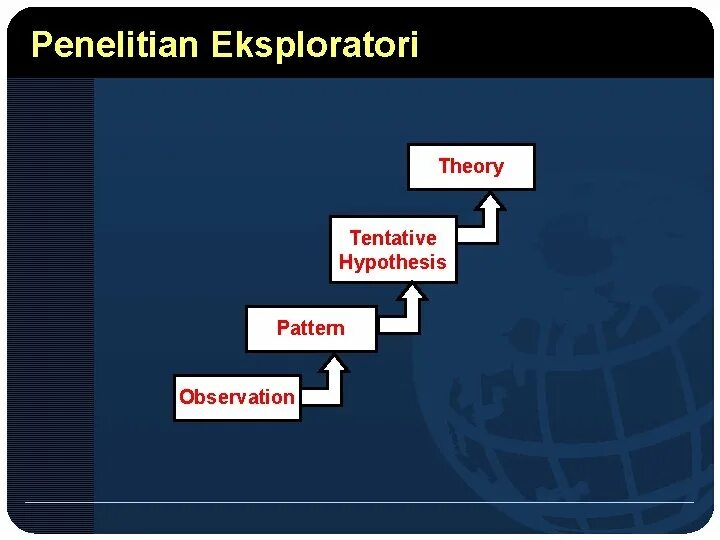 Penelitian Eksploratori

Theory

Tentative Hypothesis

Pattern

Observation